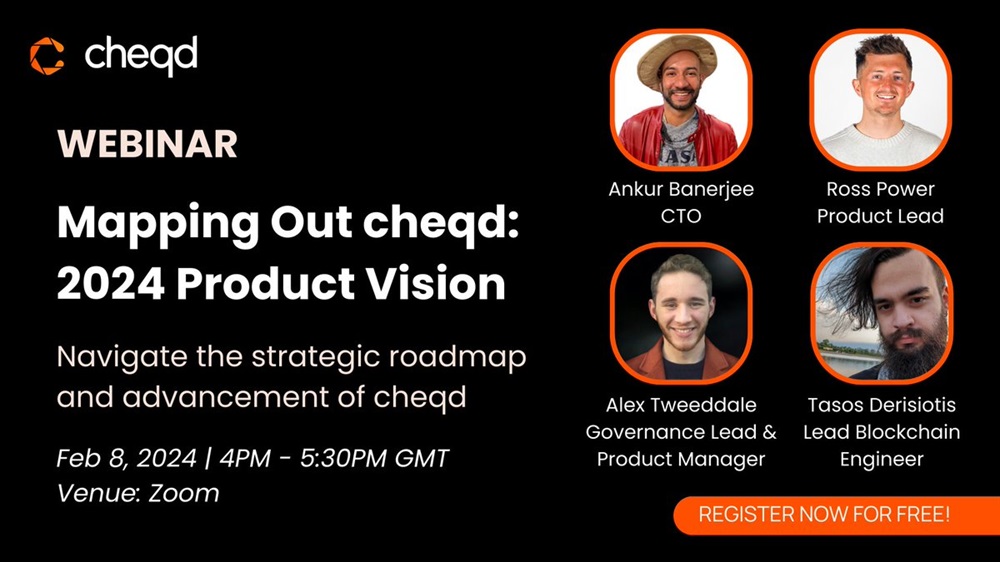 cheqd

WEBINAR

Mapping Out cheqd: 2024 Product Vision

Navigate the strategic roadmap and advancement of cheqd

Feb 8, 2024 | 4PM - 5:30PM GMT
Venue: Zoom

Ankur Banerjee
CTO

Ross Power
Product Lead

Alex Tweeddale
Governance Lead & Product Manager

Tasos Derisiotis
Lead Blockchain Engineer

REGISTER NOW FOR FREE!